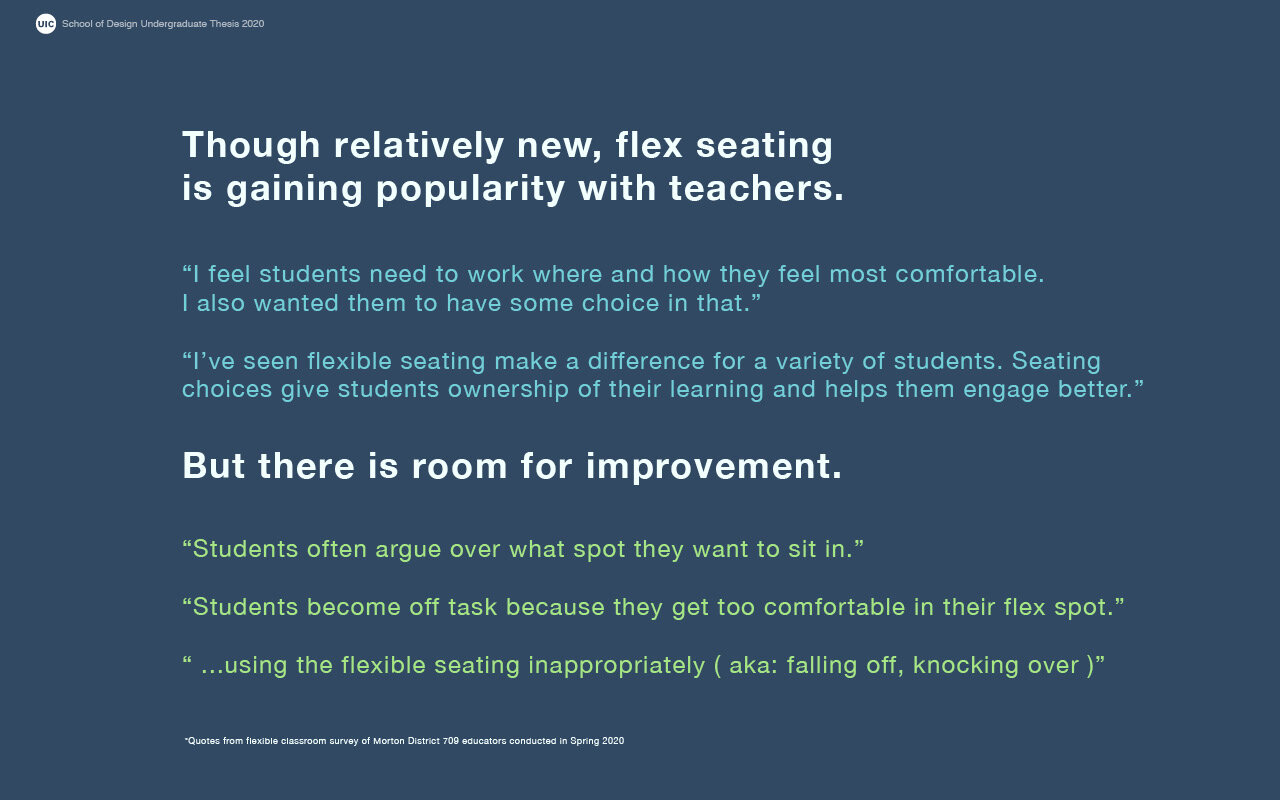 UIC School of Design Undergraduate Thesis 2020

Though relatively new, flex seating is gaining popularity with teachers.

“I feel students need to work where and how they feel most comfortable. I also wanted them to have some choice in that.”

“I’ve seen flexible seating make a difference for a variety of students. Seating choices give students ownership of their learning and helps them engage better.”

But there is room for improvement.

“Students often argue over what spot they want to sit in.”

“Students become off task because they get too comfortable in their flex spot.”

“ ...using the flexible seating inappropriately ( aka: falling off, knocking over )”

*Quotes from flexible classroom survey of Morton District 709 educators conducted in Spring 2020